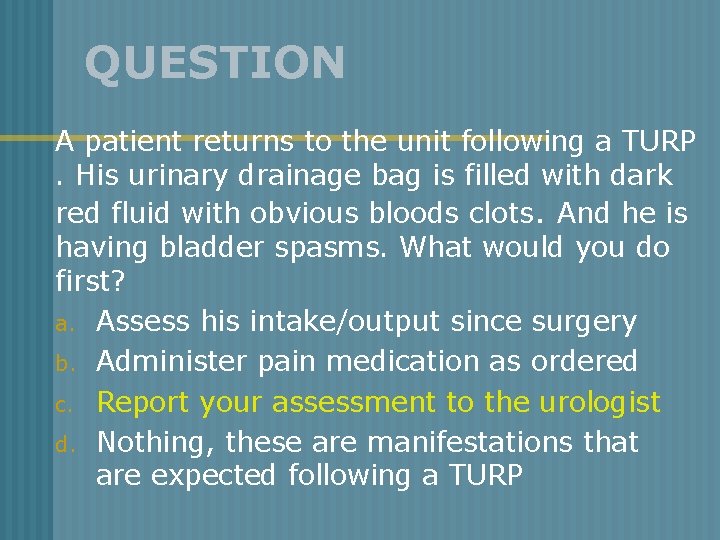 QUESTION

A patient returns to the unit following a TURP . His urinary drainage bag is filled with dark red fluid with obvious bloods clots. And he is having bladder spasms. What would you do first?

a. Assess his intake/output since surgery
b. Administer pain medication as ordered
c. Report your assessment to the urologist
d. Nothing, these are manifestations that are expected following a TURP